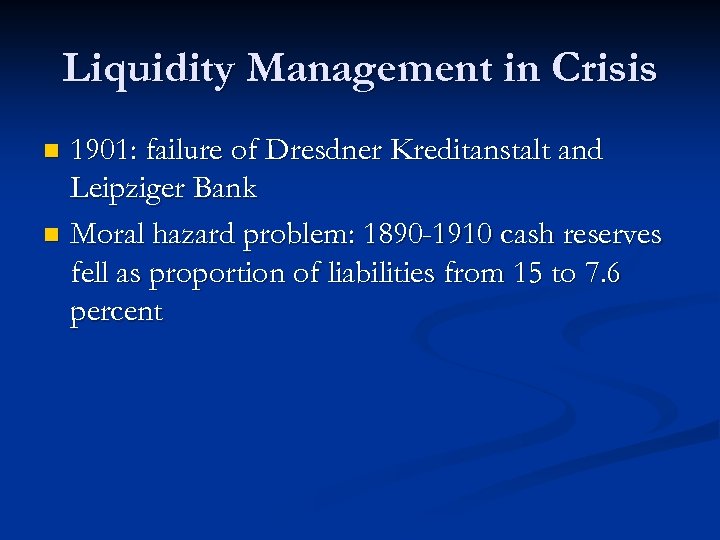 Liquidity Management in Crisis

- 1901: failure of Dresdner Kreditanstalt and Leipziger Bank
- Moral hazard problem: 1890-1910 cash reserves fell as proportion of liabilities from 15 to 7.6 percent